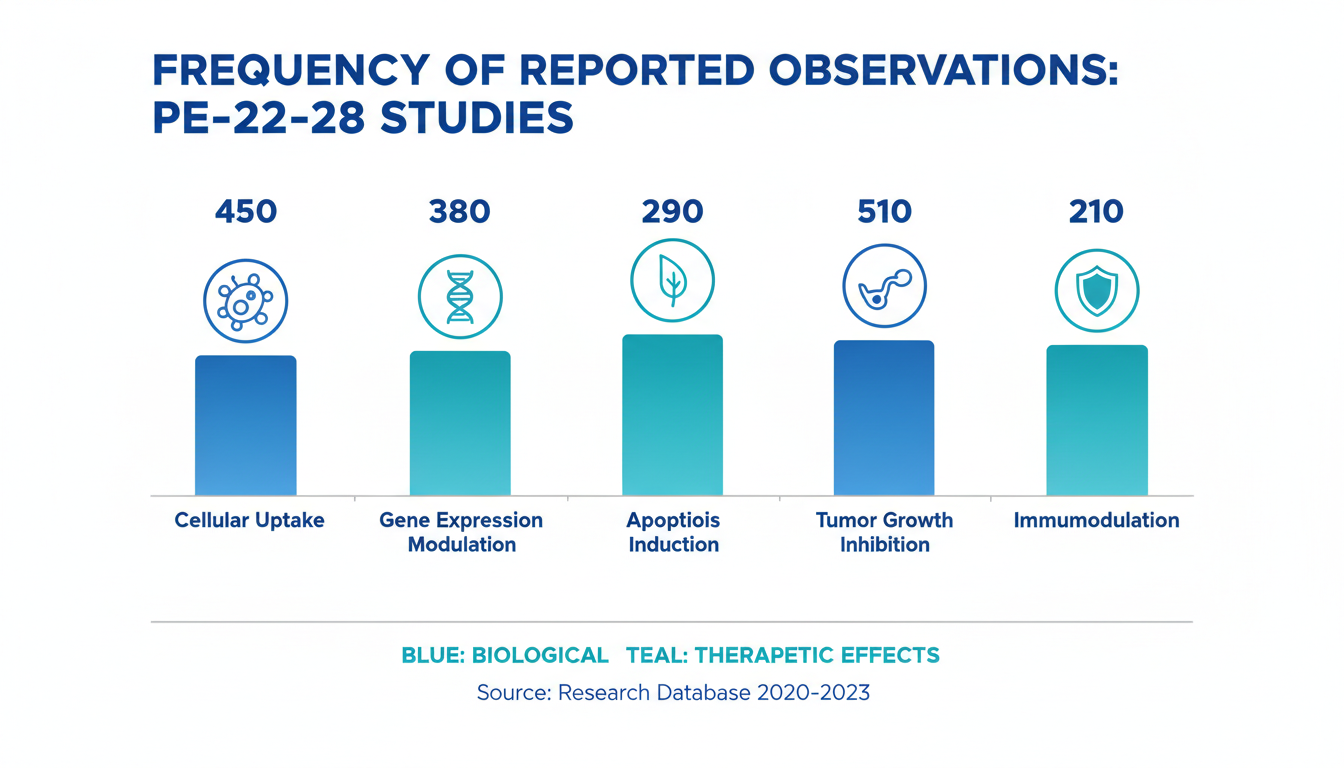 FREQUENCY OF REPORTED OBSERVATIONS: PE-22-28 STUDIES

450

380

290

510

210

Cellular Uptake

Gene Expression Modulation

Apoptiois Induction

Tumor Growth Inhibition

Immumodulation

BLUE: BIOLOGICAL TEAL: THERAPETIC EFFECTS

Source: Research Database 2020-2023